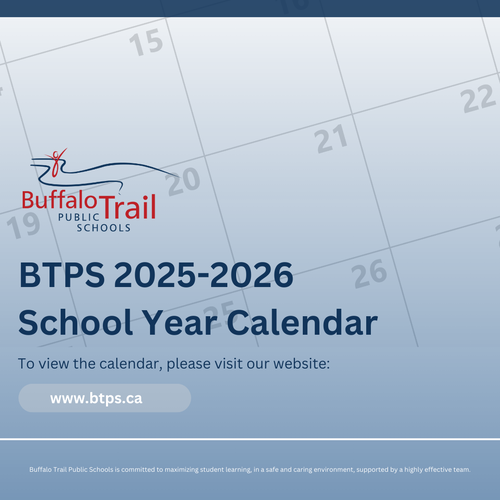 15

22

21

20

19

26

25

Buffalo Trail PUBLIC SCHOOLS

BTPS 2025-2026 School Year Calendar

To view the calendar, please visit our website:

www.btps.ca

Buffalo Trail Public Schools is committed to maximizing student learning, in a safe and caring environment, supported by a highly effective team.